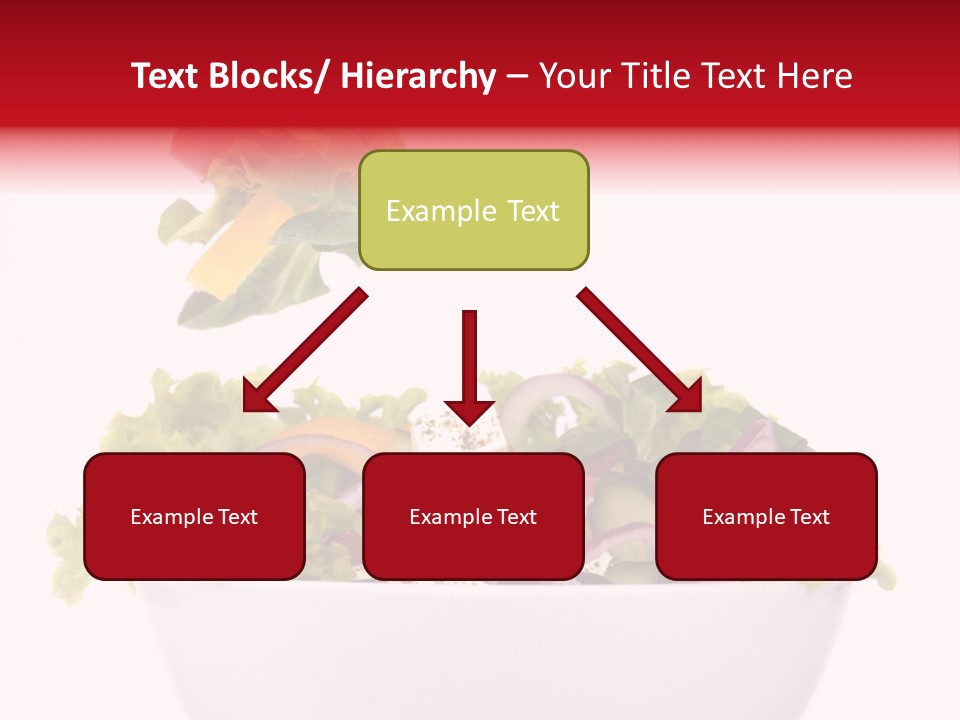 Text Blocks/ Hierarchy – Your Title Text Here

Example Text

Example Text

Example Text

Example Text